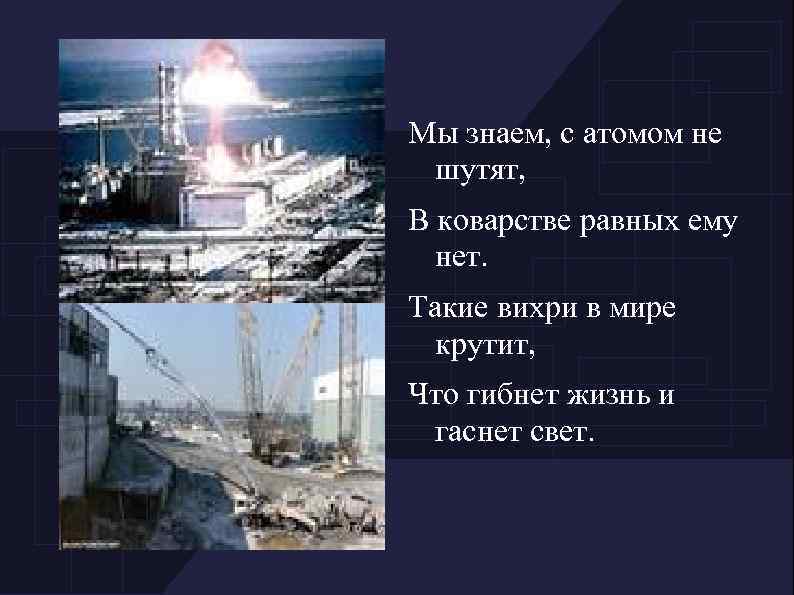 Мы знаем, с атомом не шутят,

В коварстве равных ему нет.

Такие вихри в мире крутит,

Что гибнет жизнь и гаснет свет.